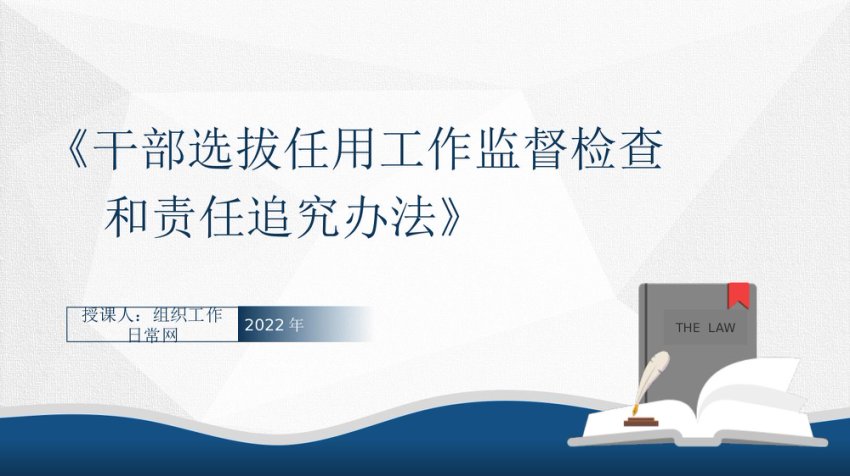 《干部选拔任用工作监督检查和责任追究办法》

授课人：组织工作日常网

2022 年

THE LAW